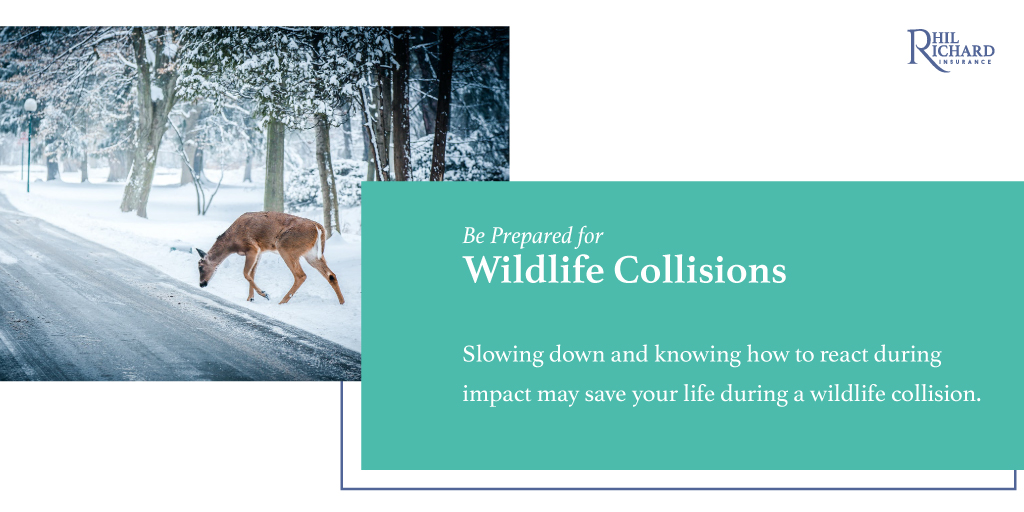 PHIL RICHARD INSURANCE

Be Prepared for
Wildlife Collisions

Slowing down and knowing how to react during impact may save your life during a wildlife collision.